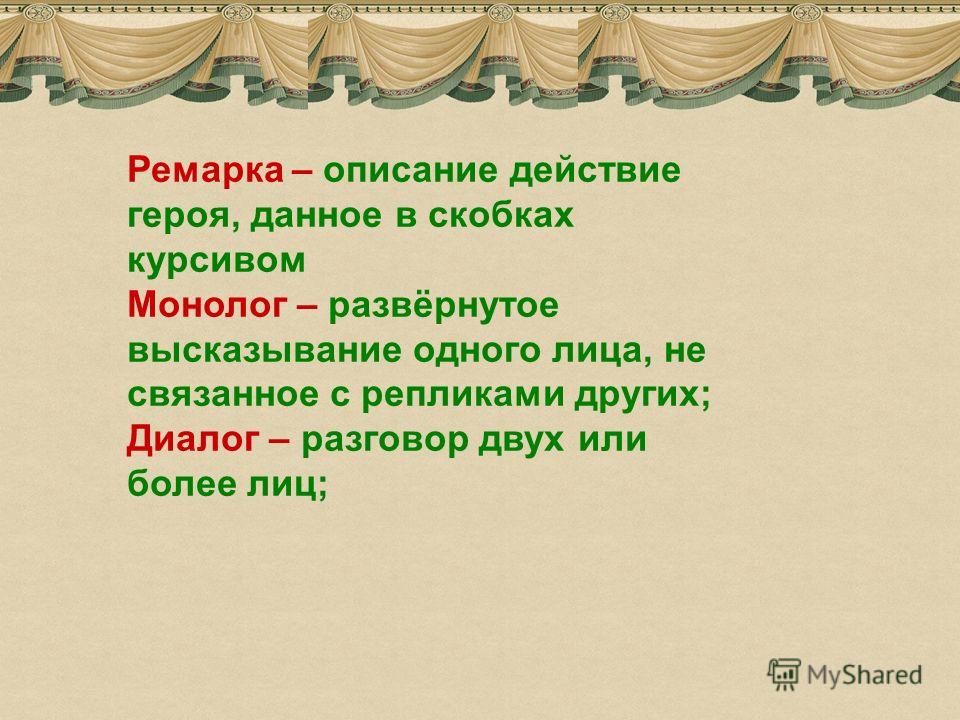 Ремарка – описание действие героя, данное в скобках курсивом
Монолог – развёрнутое высказывание одного лица, не связанное с репликами других;
Диалог – разговор двух или более лиц;

MyShared